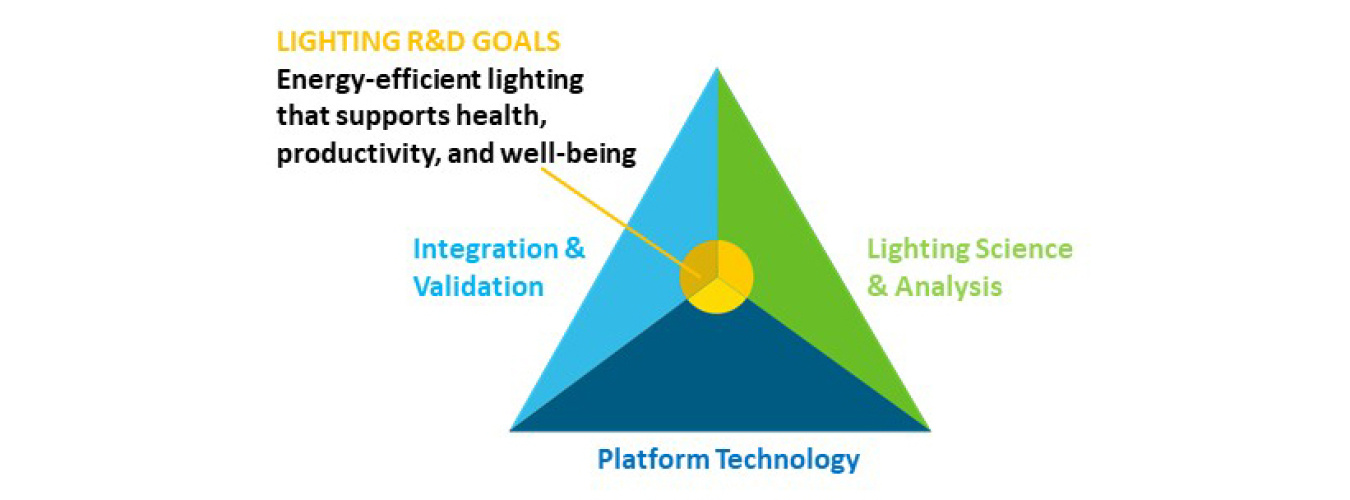 LIGHTING R&D GOALS
Energy-efficient lighting that supports health, productivity, and well-being

Integration & Validation

Lighting Science & Analysis

Platform Technology